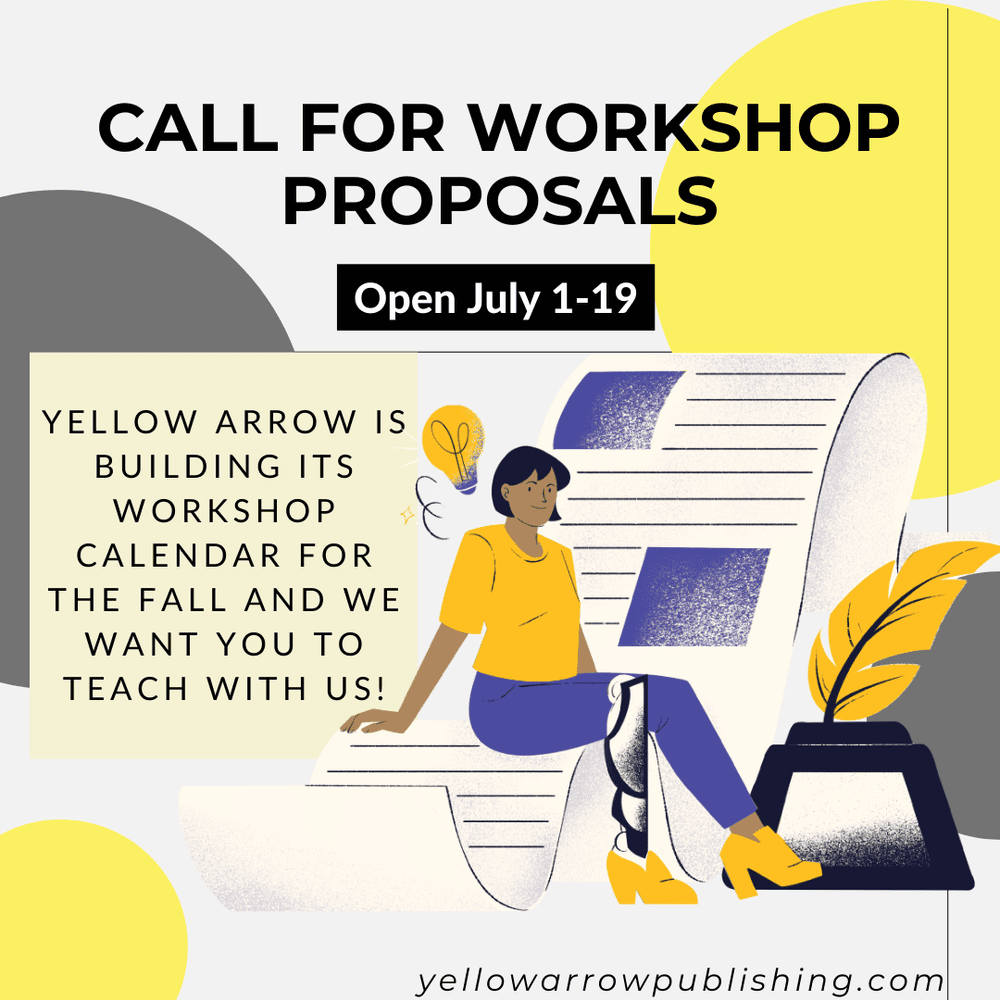 CALL FOR WORKSHOP PROPOSALS

Open July 1-19

YELLOW ARROW IS BUILDING ITS WORKSHOP CALENDAR FOR THE FALL AND WE WANT YOU TO TEACH WITH US!

yellowarrowpublishing.com